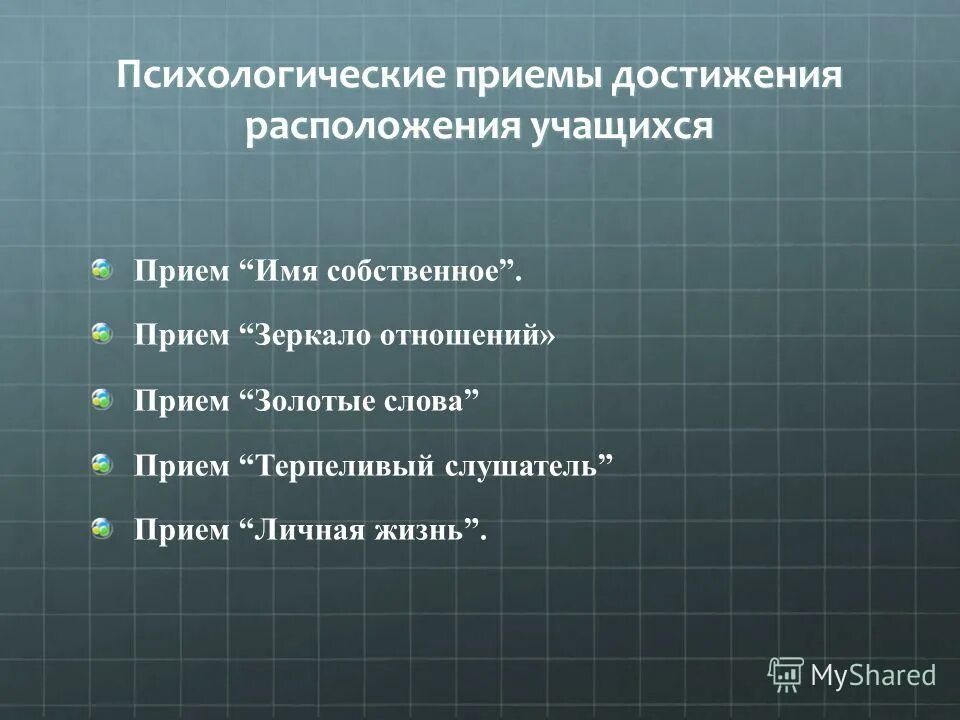 Психологические приемы достижения расположения учащихся

Прием “Имя собственное”.

Прием “Зеркало отношений»

Прием “Золотые слова”

Прием “Терпеливый слушатель”

Прием “Личная жизнь”.

MyShared